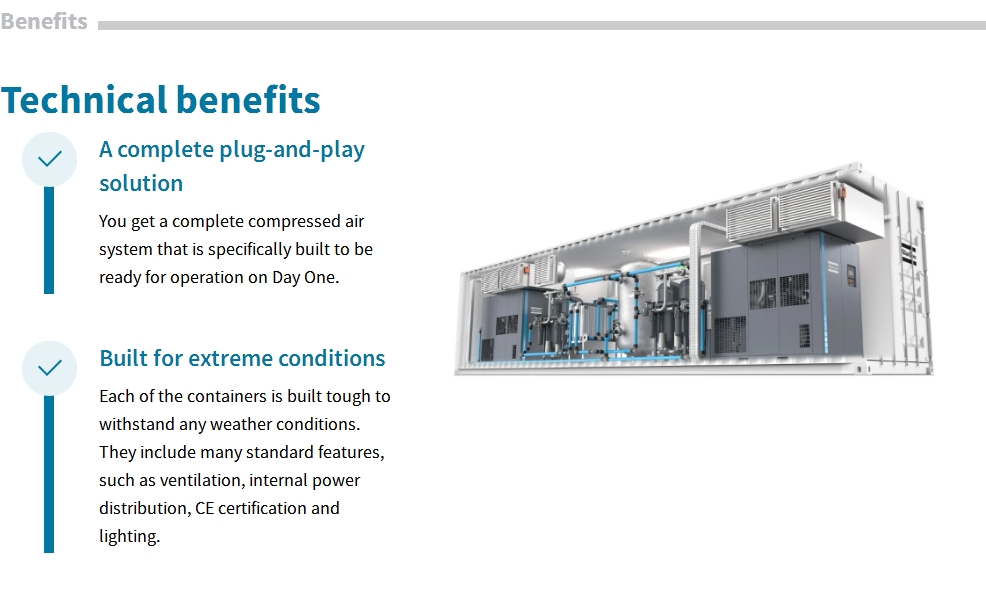 Benefits

Technical benefits

A complete plug-and-play solution

You get a complete compressed air system that is specifically built to be ready for operation on Day One.

Built for extreme conditions

Each of the containers is built tough to withstand any weather conditions. They include many standard features, such as ventilation, internal power distribution, CE certification and lighting.